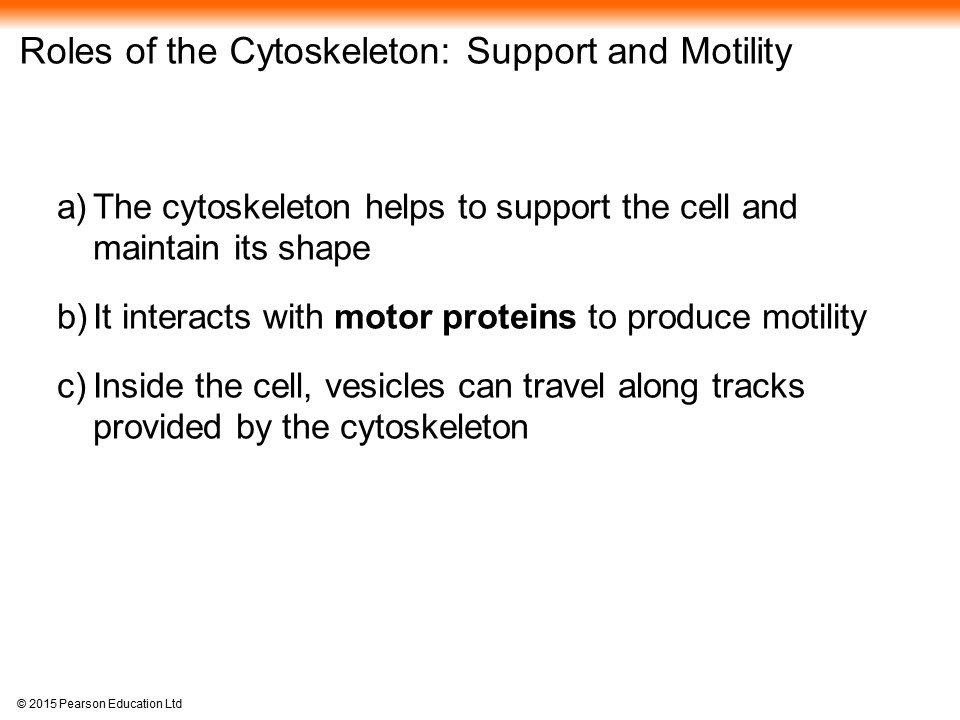 Roles of the Cytoskeleton: Support and Motility

a) The cytoskeleton helps to support the cell and maintain its shape

b) It interacts with motor proteins to produce motility

c) Inside the cell, vesicles can travel along tracks provided by the cytoskeleton

© 2015 Pearson Education Ltd